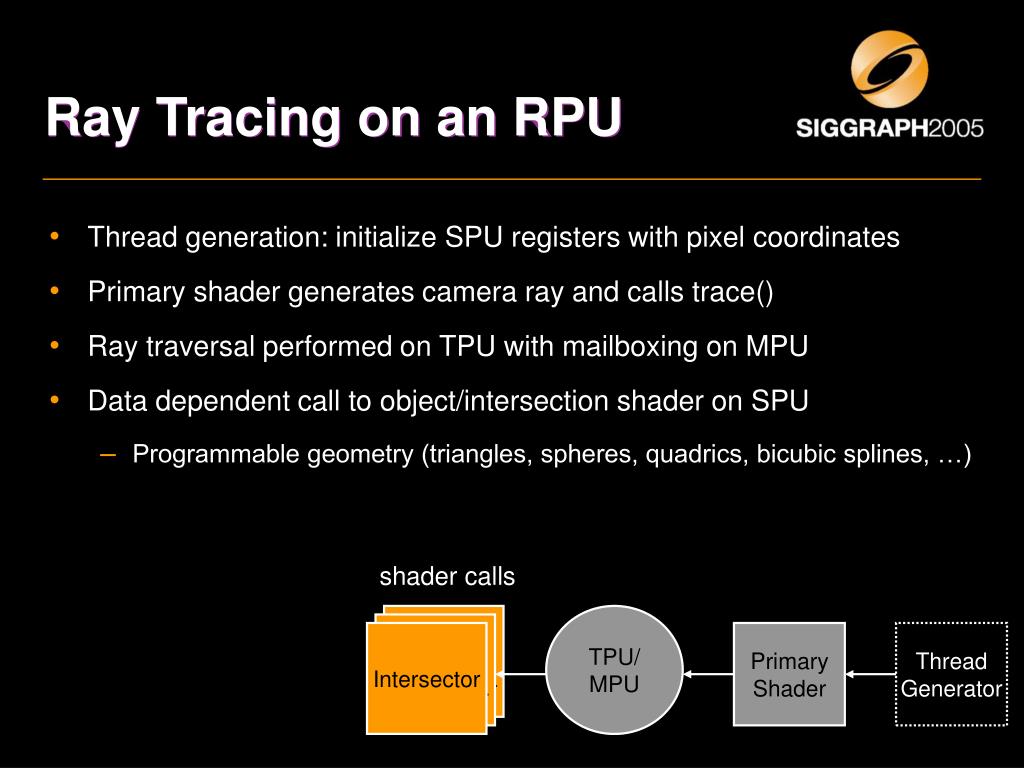 Ray Tracing on an RPU

SIGGRAPH2005

• Thread generation: initialize SPU registers with pixel coordinates
• Primary shader generates camera ray and calls trace()
• Ray traversal performed on TPU with mailboxing on MPU
• Data dependent call to object/intersection shader on SPU
– Programmable geometry (triangles, spheres, quadrics, bicubic splines, …)

shader calls

Intersector

TPU/ MPU

Primary Shader

Thread Generator